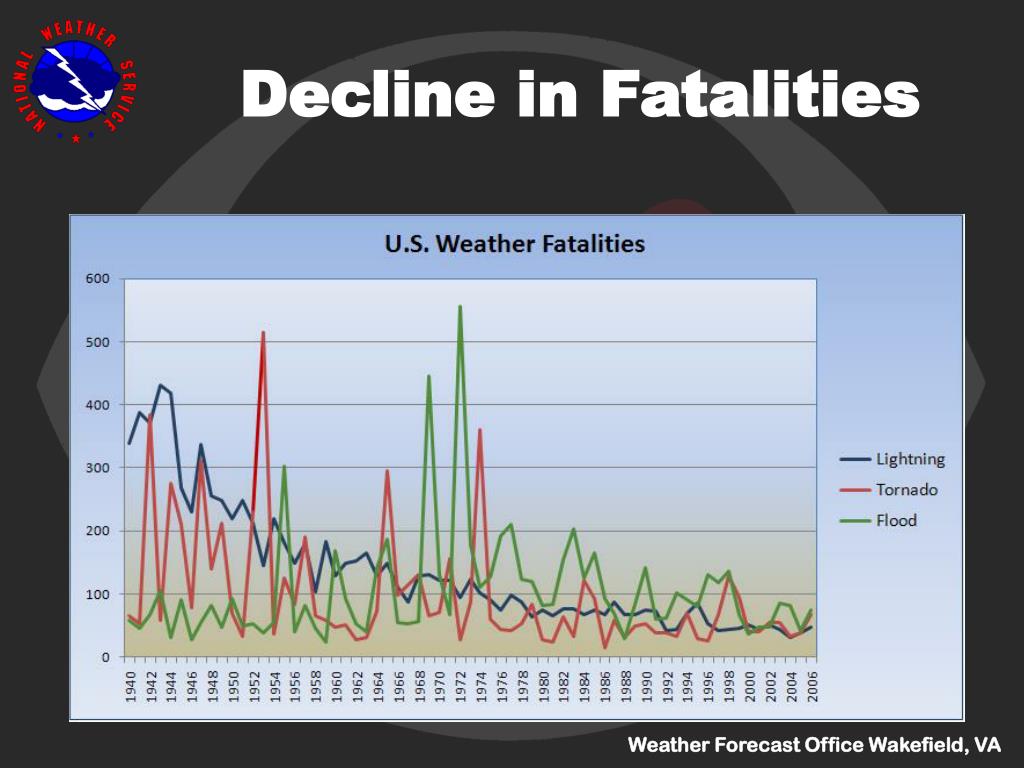 NATIONAL WEATHER SERVICE

Decline in Fatalities

U.S. Weather Fatalities

600
500
400
300
200
100
0

1940
1942
1944
1946
1948
1950
1952
1954
1956
1958
1960
1962
1964
1966
1968
1970
1972
1974
1976
1978
1980
1982
1984
1986
1988
1990
1992
1994
1996
1998
2000
2002
2004
2006

Lightning
Tornado
Flood

Weather Forecast Office Wakefield, VA